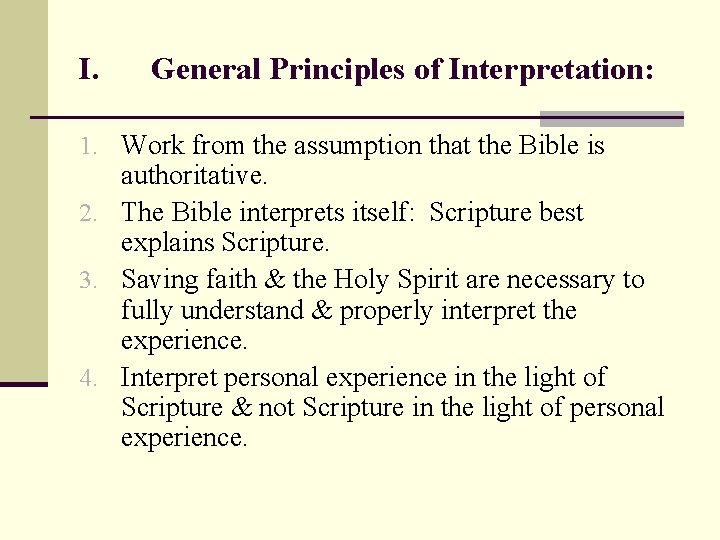 I. General Principles of Interpretation:

1. Work from the assumption that the Bible is authoritative.
2. The Bible interprets itself: Scripture best explains Scripture.
3. Saving faith & the Holy Spirit are necessary to fully understand & properly interpret the experience.
4. Interpret personal experience in the light of Scripture & not Scripture in the light of personal experience.